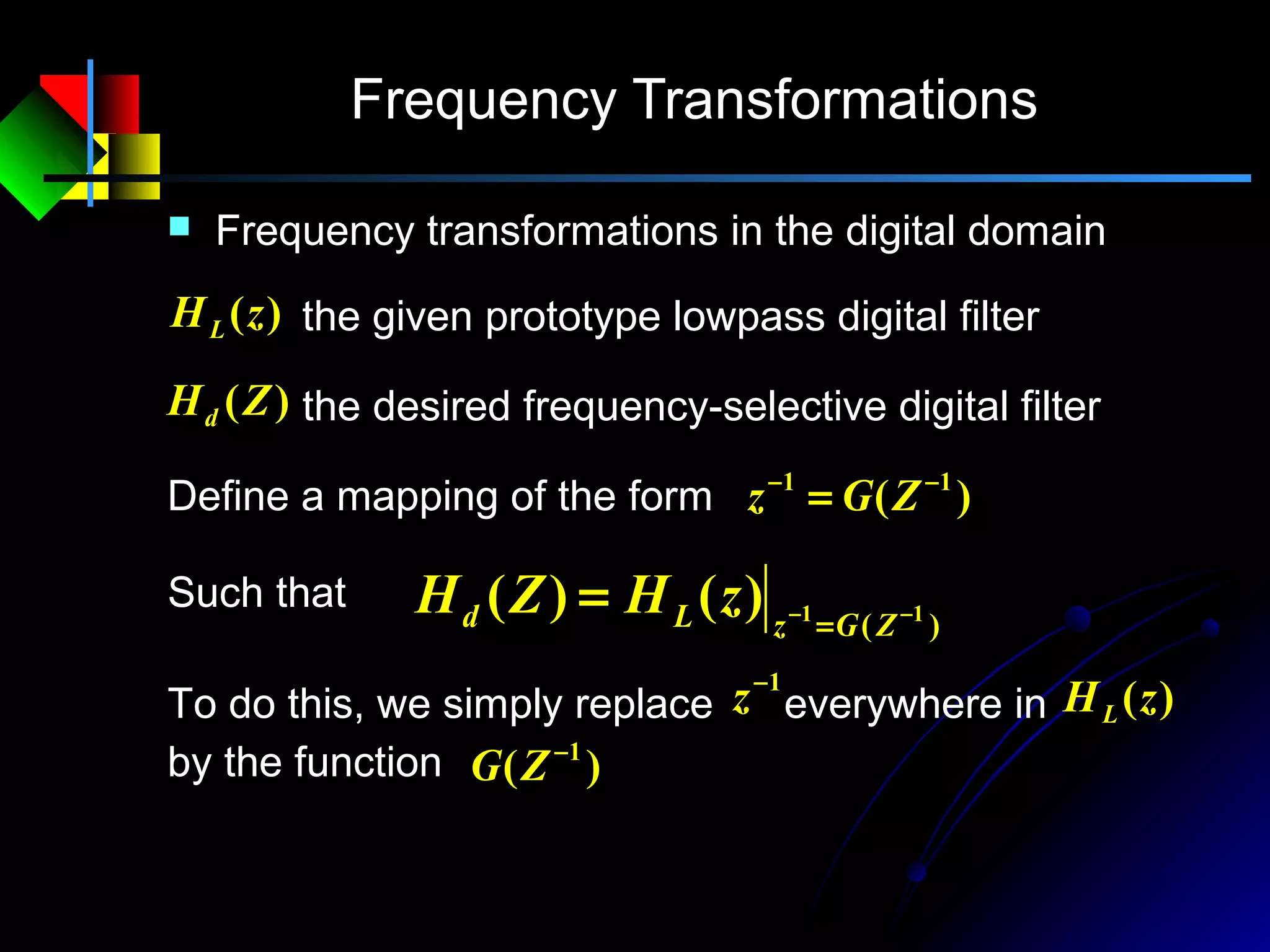 Frequency Transformations

Frequency transformations in the digital domain

$H_L(z)$ the given prototype lowpass digital filter

$H_d(Z)$ the desired frequency-selective digital filter

Define a mapping of the form $z^{-1} = G(Z^{-1})$

Such that $H_d(Z) = H_L(z)\big|_{z^{-1}=G(Z^{-1})}$

To do this, we simply replace $z^{-1}$ everywhere in $H_L(z)$ by the function $G(Z^{-1})$